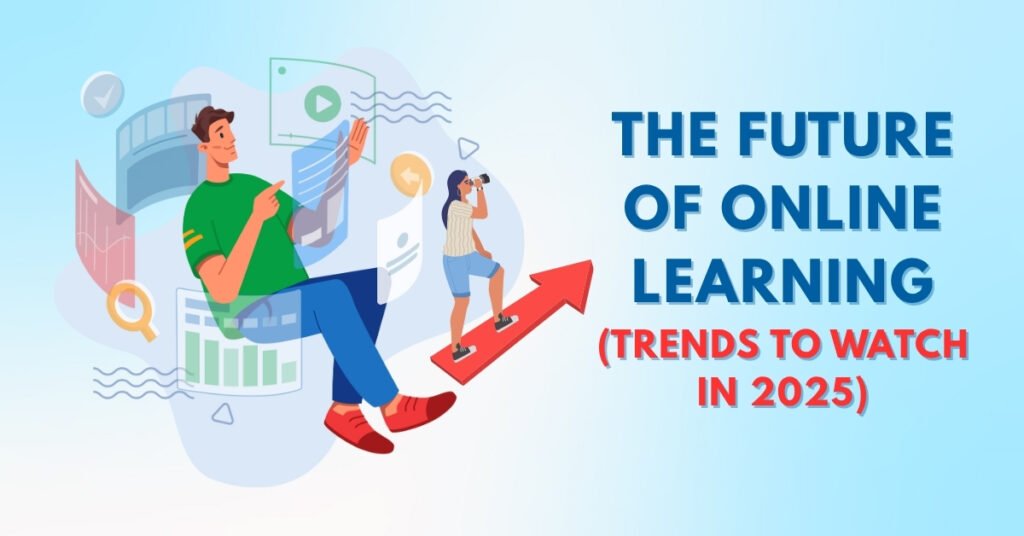 THE FUTURE OF ONLINE LEARNING (TRENDS TO WATCH IN 2025)